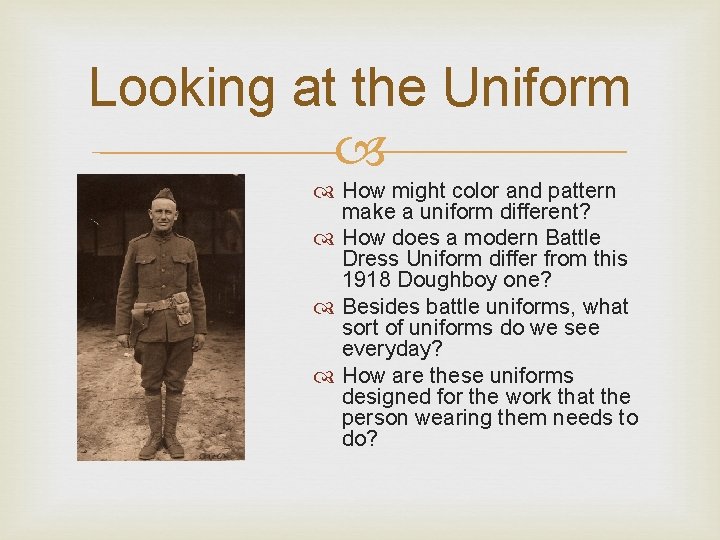 Looking at the Uniform

How might color and pattern make a uniform different?

How does a modern Battle Dress Uniform differ from this 1918 Doughboy one?

Besides battle uniforms, what sort of uniforms do we see everyday?

How are these uniforms designed for the work that the person wearing them needs to do?